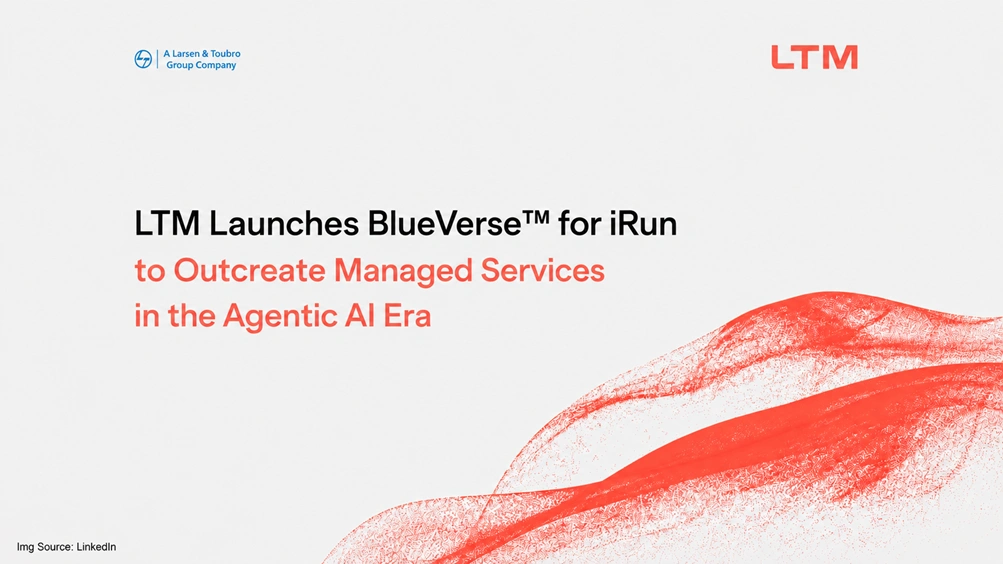 A Larsen & Toubro Group Company

LTM

LTM Launches BlueVerse™ for iRun to Outcreate Managed Services in the Agentic AI Era

Img Source: LinkedIn